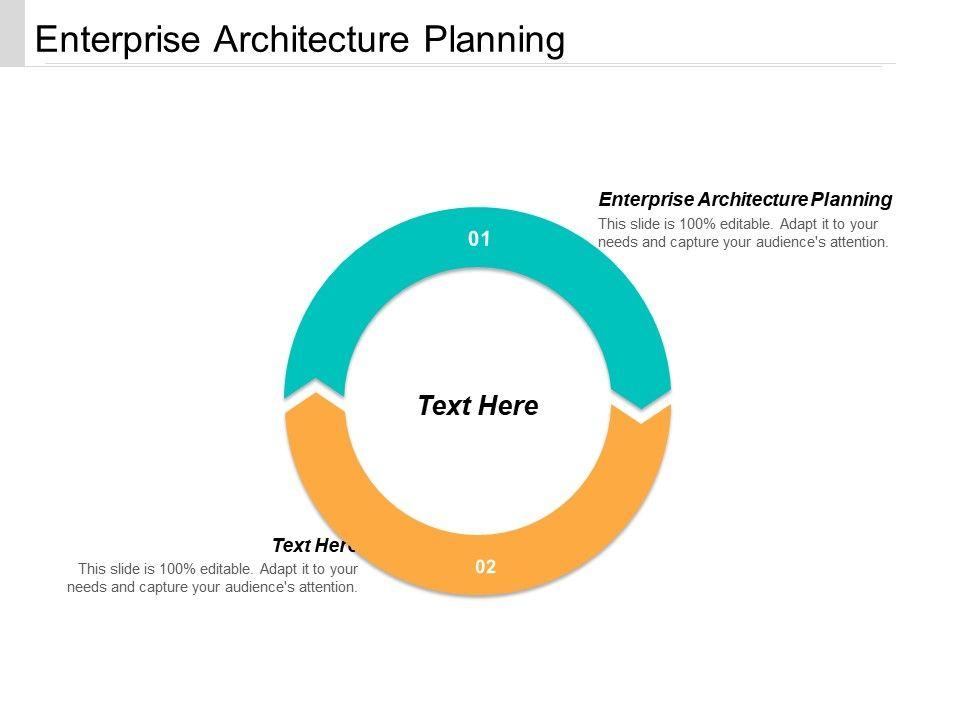 Enterprise Architecture Planning

Enterprise Architecture Planning

This slide is 100% editable. Adapt it to your needs and capture your audience's attention.

01

Text Here

02

Text Here

This slide is 100% editable. Adapt it to your needs and capture your audience's attention.